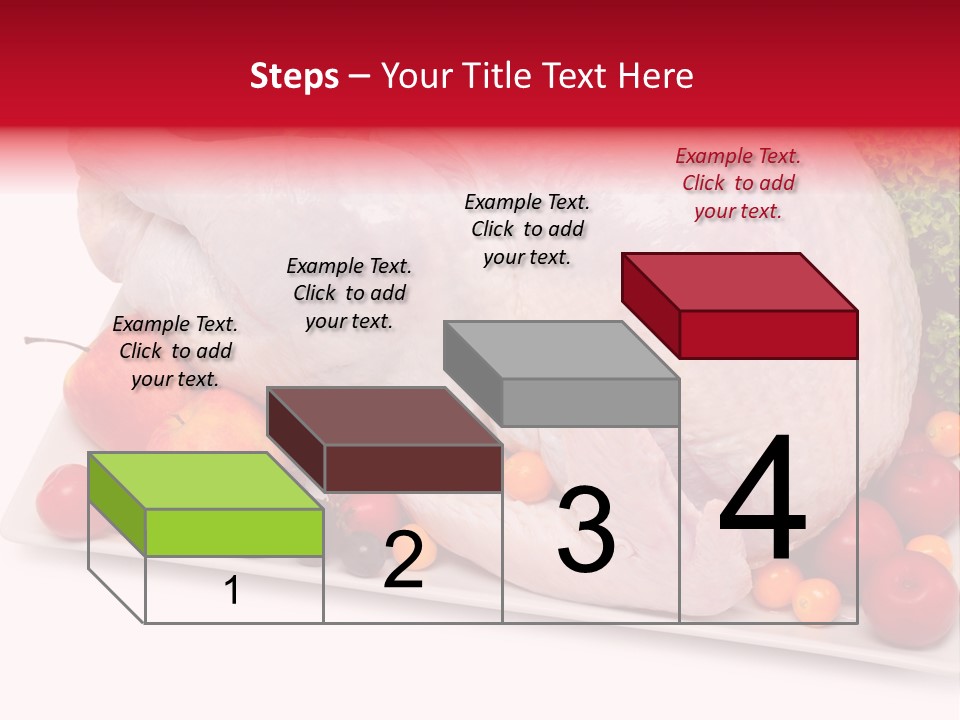 Steps – Your Title Text Here

Example Text. Click to add your text.

Example Text. Click to add your text.

Example Text. Click to add your text.

Example Text. Click to add your text.

1

2

3

4